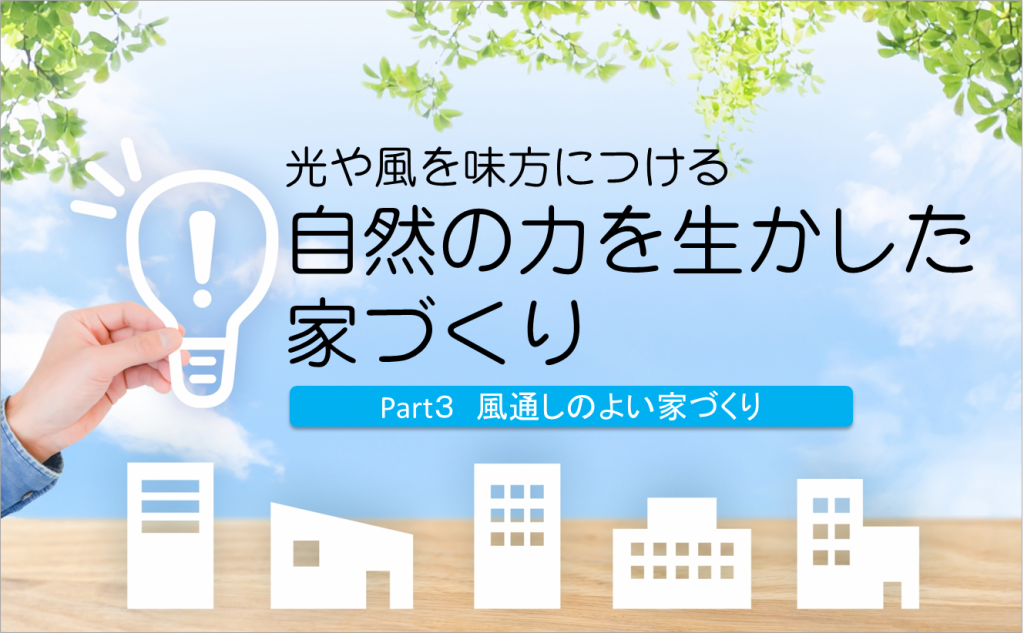 光や風を味方につける
自然の力を生かした家づくり

Part3　風通しのよい家づくり